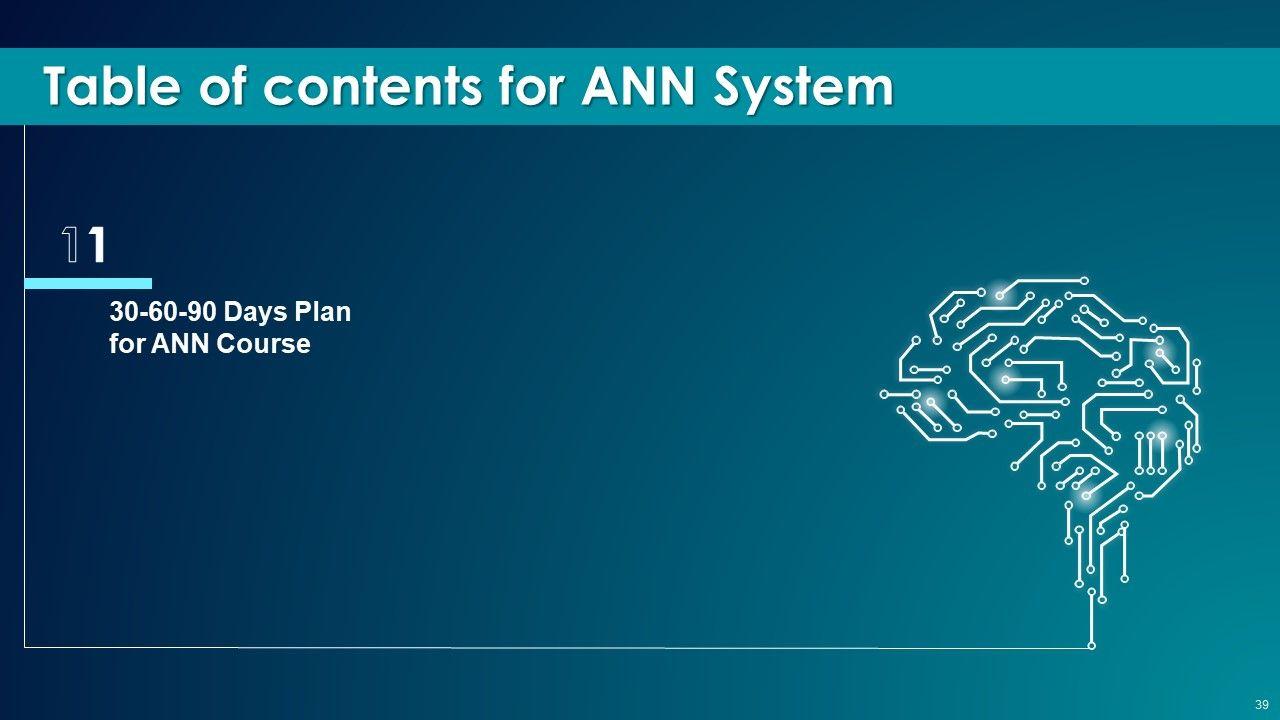 Table of contents for ANN System

11

30-60-90 Days Plan for ANN Course

39